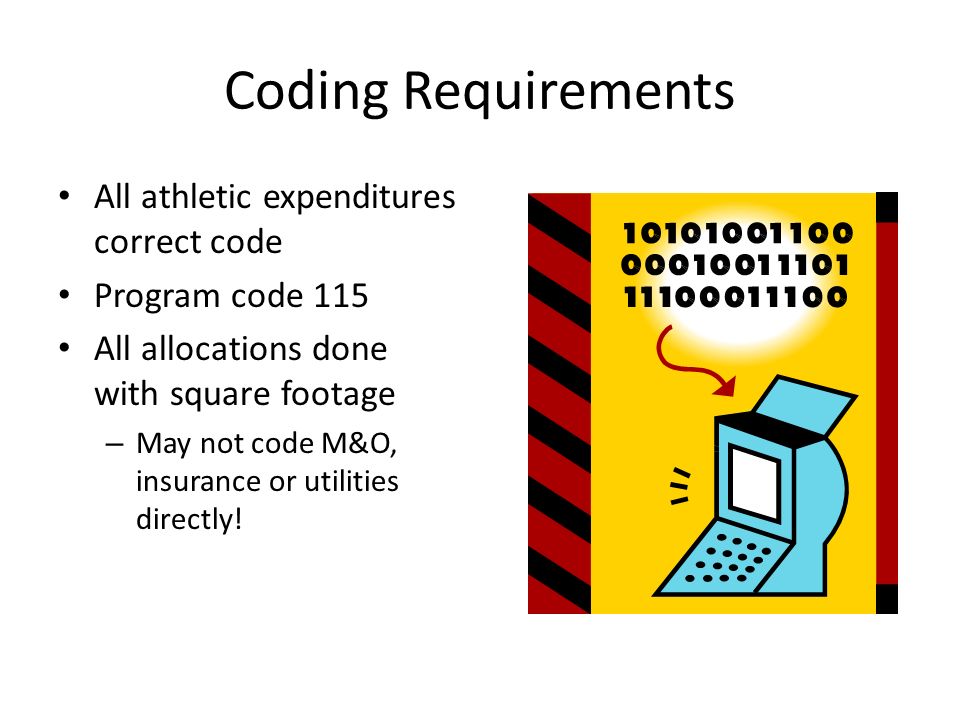 Coding Requirements

• All athletic expenditures correct code
• Program code 115
• All allocations done with square footage
– May not code M&O, insurance or utilities directly!

10101001100
00010011101
11100011100